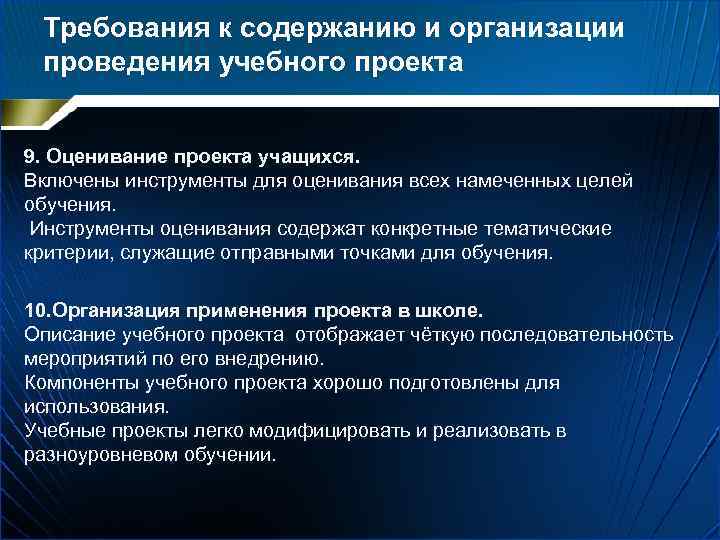 Требования к содержанию и организации проведения учебного проекта

9. Оценивание проекта учащихся.
Включены инструменты для оценивания всех намеченных целей обучения.
Инструменты оценивания содержат конкретные тематические критерии, служащие отправными точками для обучения.

10.Организация применения проекта в школе.
Описание учебного проекта отображает чёткую последовательность мероприятий по его внедрению.
Компоненты учебного проекта хорошо подготовлены для использования.
Учебные проекты легко модифицировать и реализовать в разноуровневом обучении.